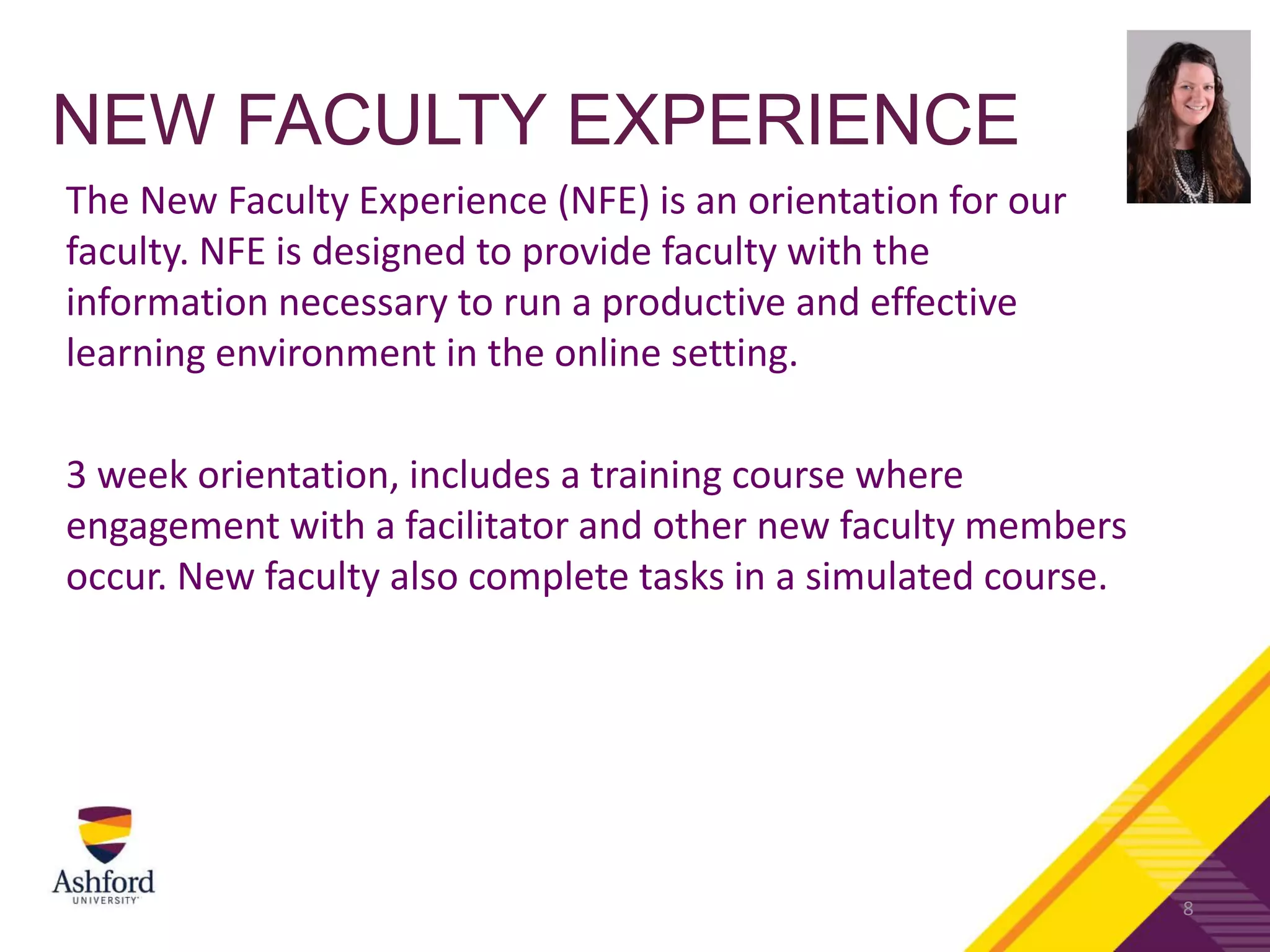 NEW FACULTY EXPERIENCE

The New Faculty Experience (NFE) is an orientation for our faculty. NFE is designed to provide faculty with the information necessary to run a productive and effective learning environment in the online setting.

3 week orientation, includes a training course where engagement with a facilitator and other new faculty members occur. New faculty also complete tasks in a simulated course.

Ashford
UNIVERSITY

8